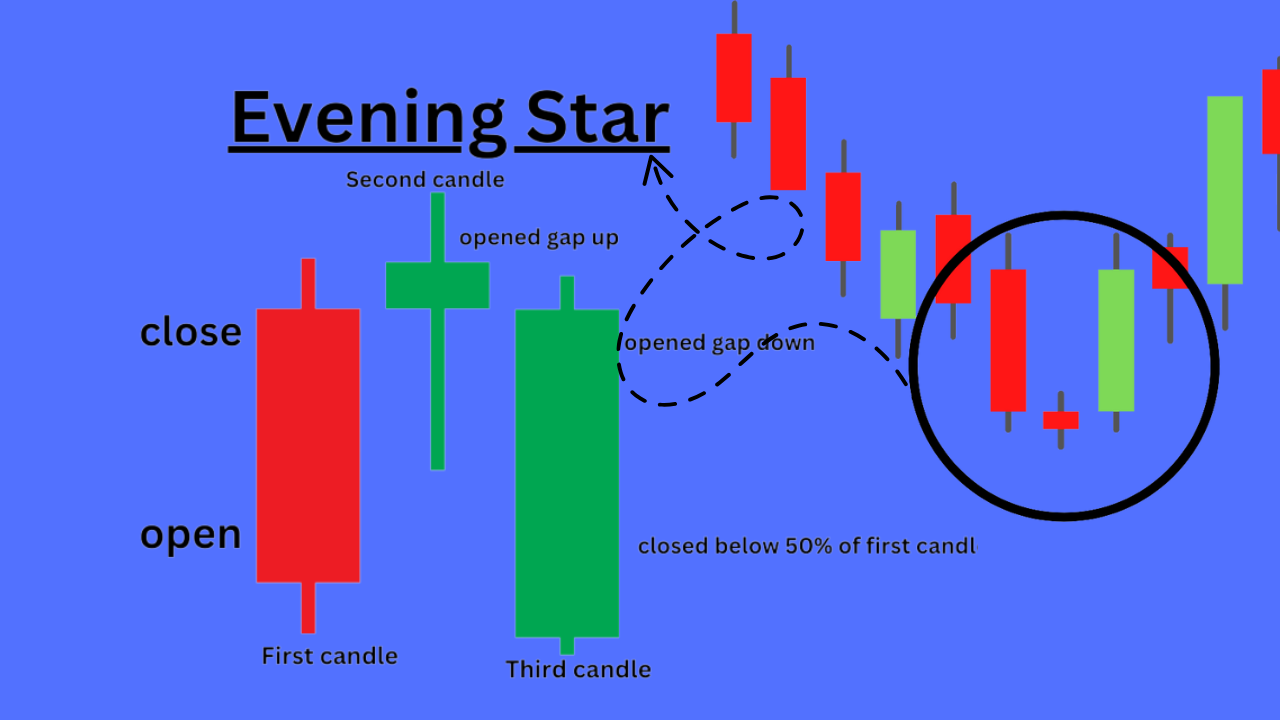 Evening Star

Second candle

opened gap up

close

opened gap down

open

closed below 50% of first candl

First candle

Third candle